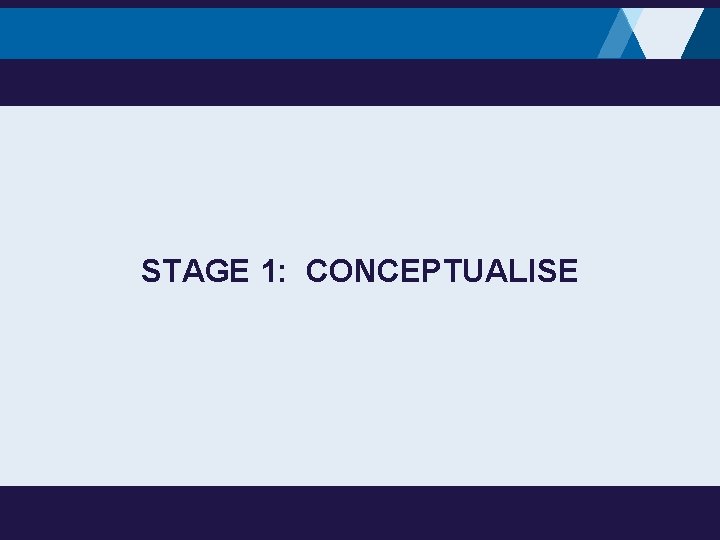 STAGE 1: CONCEPTUALISE